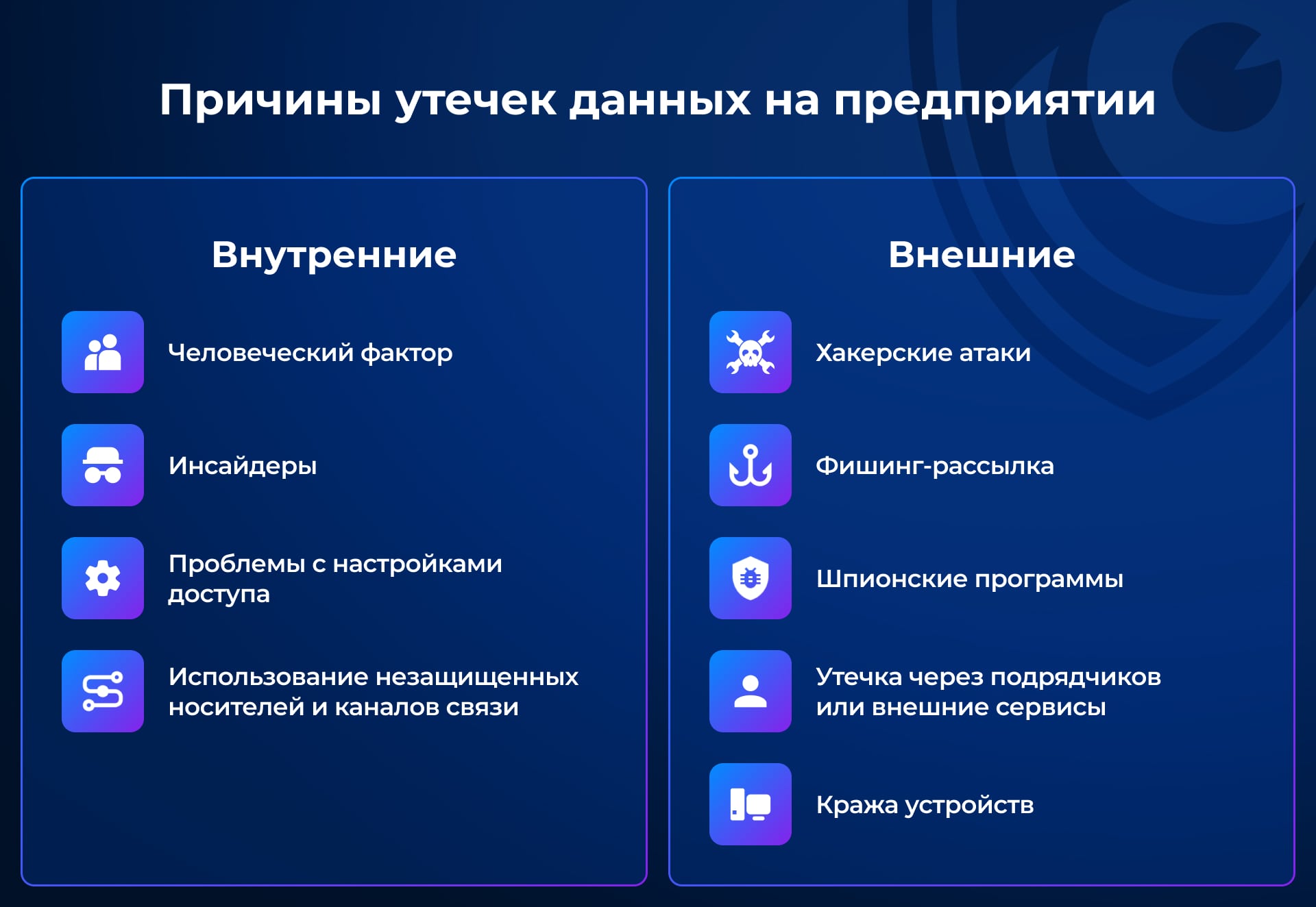 Причины утечек данных на предприятии

Внутренние

Человеческий фактор

Инсайдеры

Проблемы с настройками доступа

Использование незащищенных носителей и каналов связи

Внешние

Хакерские атаки

Фишинг-рассылка

Шпионские программы

Утечка через подрядчиков или внешние сервисы

Кража устройств